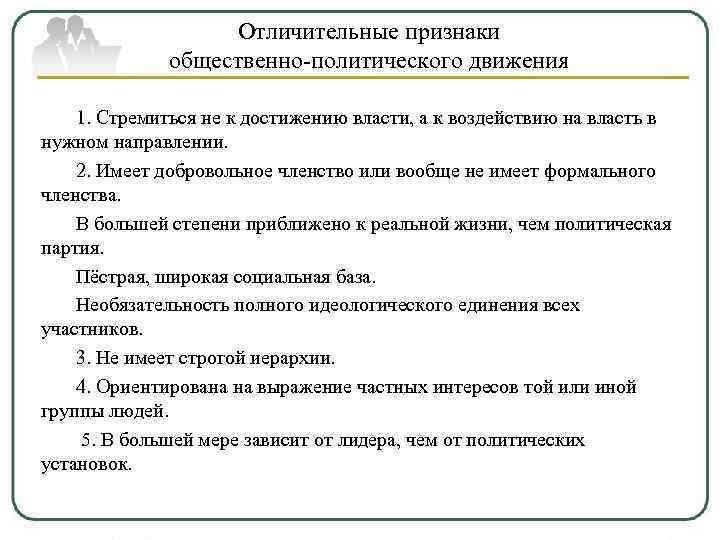 Отличительные признаки общественно-политического движения

1. Стремиться не к достижению власти, а к воздействию на власть в нужном направлении.

2. Имеет добровольное членство или вообще не имеет формального членства.

В большей степени приближено к реальной жизни, чем политическая партия.

Пёстрая, широкая социальная база.

Необязательность полного идеологического единения всех участников.

3. Не имеет строгой иерархии.

4. Ориентирована на выражение частных интересов той или иной группы людей.

5. В большей мере зависит от лидера, чем от политических установок.